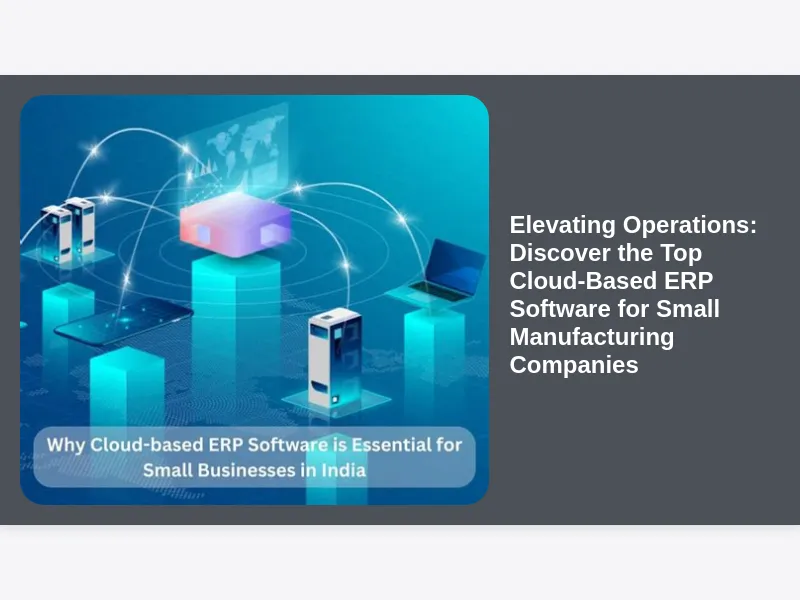 Why Cloud-based ERP Software is Essential for Small Businesses in India

Elevating Operations: Discover the Top Cloud-Based ERP Software for Small Manufacturing Companies